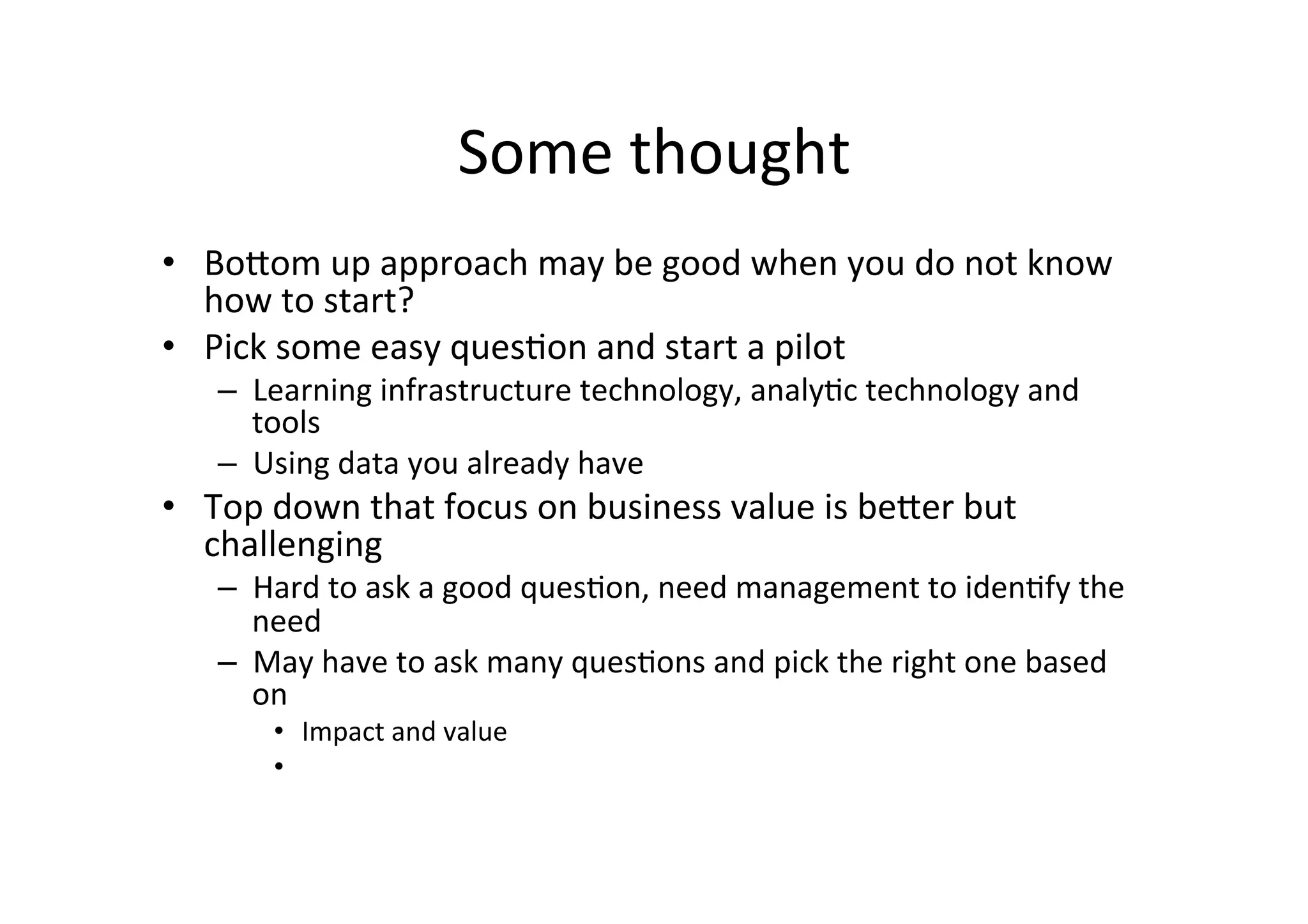 Some thought

• Bottom up approach may be good when you do not know how to start?
• Pick some easy question and start a pilot
  – Learning infrastructure technology, analytic technology and tools
  – Using data you already have
• Top down that focus on business value is better but challenging
  – Hard to ask a good question, need management to identify the need
  – May have to ask many questions and pick the right one based on
    • Impact and value
    •